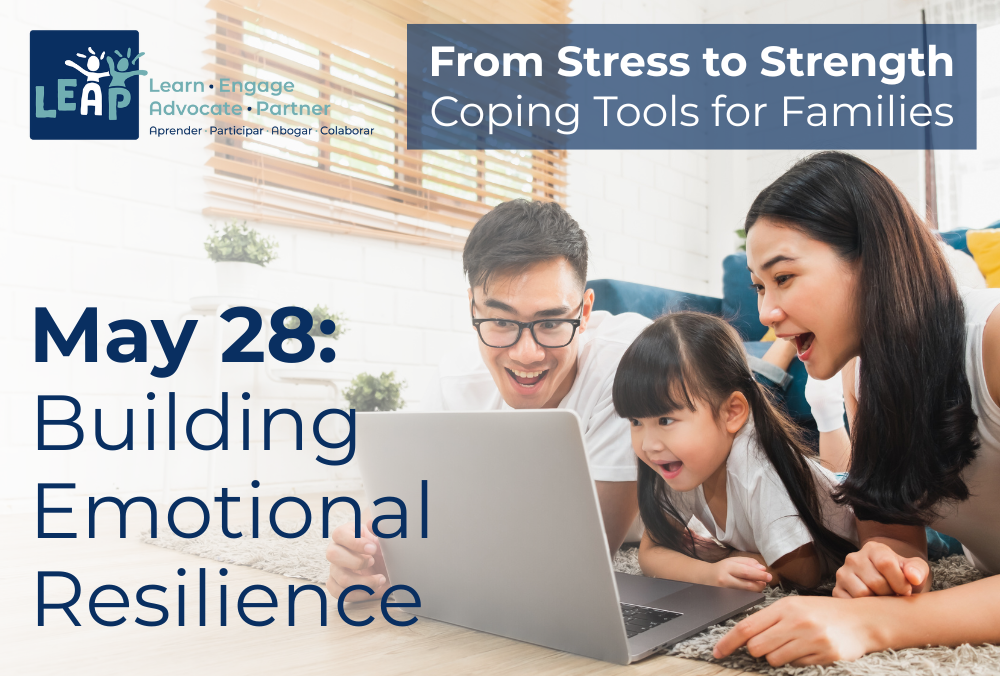 LEAP
Learn • Engage
Advocate • Partner
Aprender · Participar · Abogar · Colaborar

From Stress to Strength
Coping Tools for Families

May 28:
Building Emotional Resilience